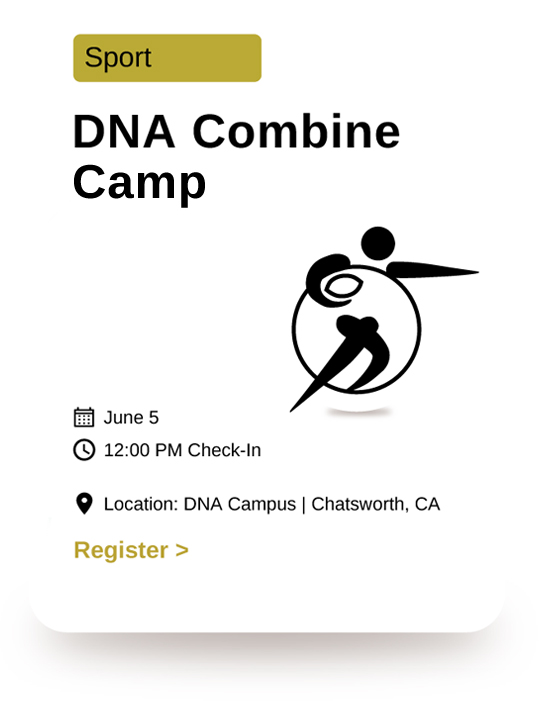 Sport

DNA Combine Camp

June 5

12:00 PM Check-In

Location: DNA Campus | Chatsworth, CA

Register >